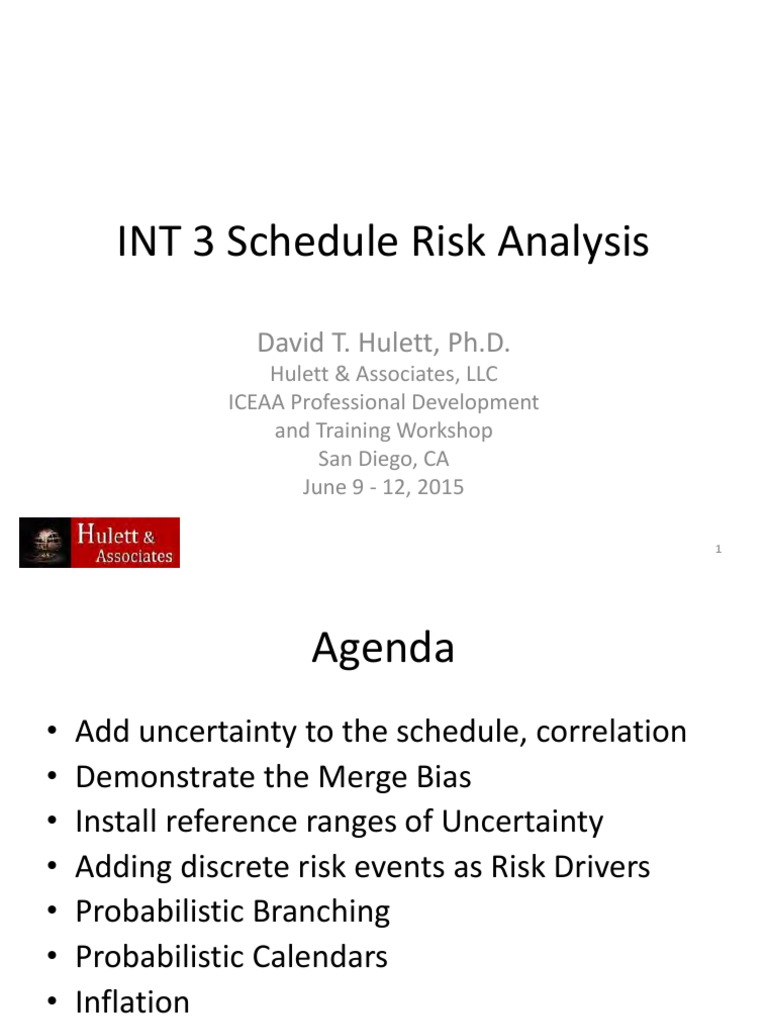 INT 3 Schedule Risk Analysis

David T. Hulett, Ph.D.
Hulett & Associates, LLC
ICEAA Professional Development and Training Workshop
San Diego, CA
June 9 - 12, 2015

Hulett & Associates

1

Agenda

• Add uncertainty to the schedule, correlation
• Demonstrate the Merge Bias
• Install reference ranges of Uncertainty
• Adding discrete risk events as Risk Drivers
• Probabilistic Branching
• Probabilistic Calendars
• Inflation